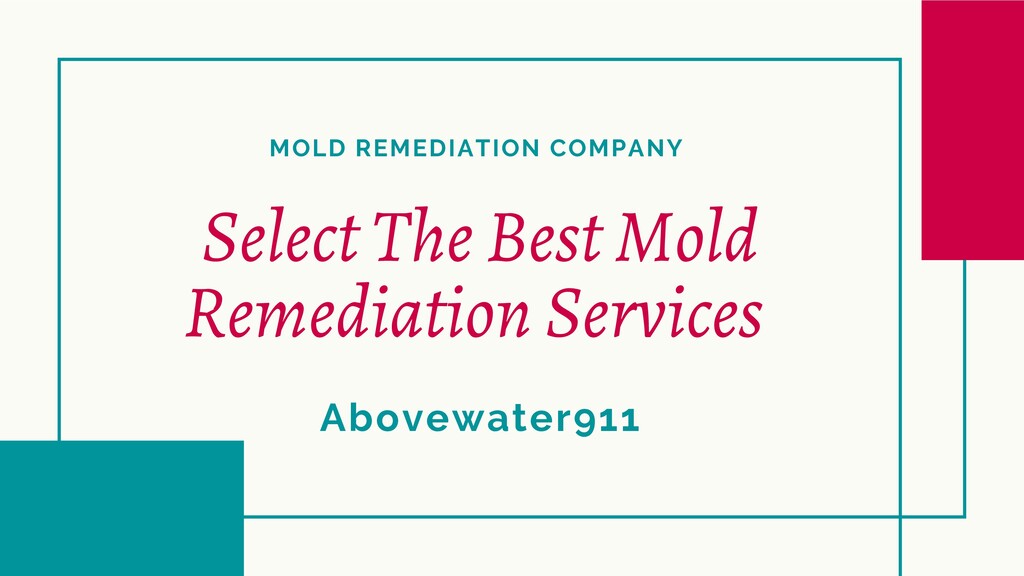 MOLD REMEDIATION COMPANY

Select The Best Mold Remediation Services

Abovewater911